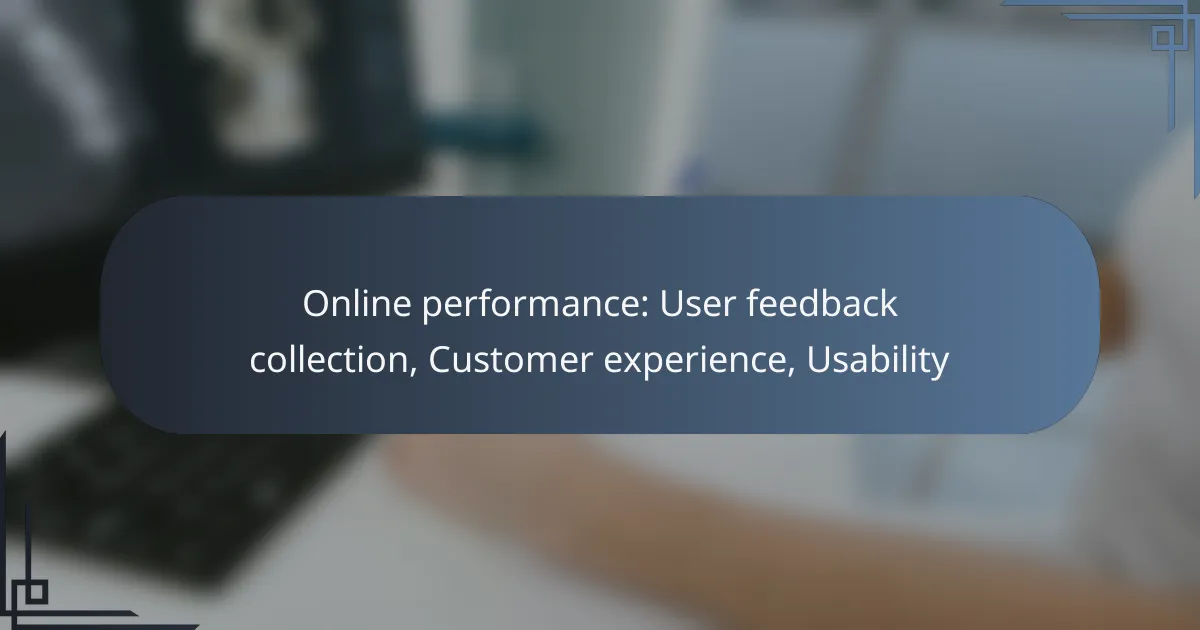 Online performance: User feedback collection, Customer experience, Usability